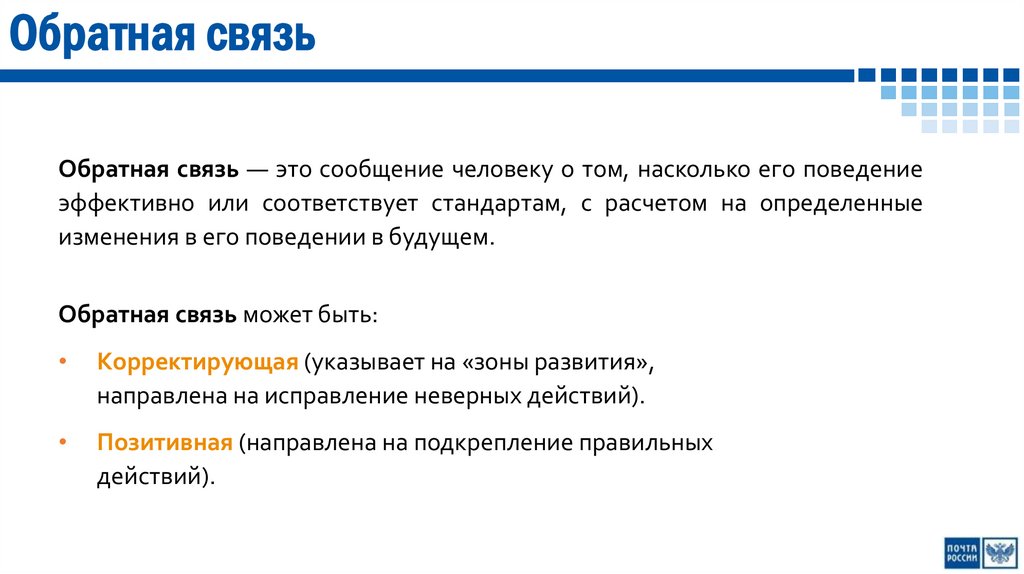 Обратная связь

Обратная связь — это сообщение человеку о том, насколько его поведение эффективно или соответствует стандартам, с расчетом на определенные изменения в его поведении в будущем.

Обратная связь может быть:

• Корректирующая (указывает на «зоны развития», направлена на исправление неверных действий).

• Позитивная (направлена на подкрепление правильных действий).

ПОЧТА РОССИИ